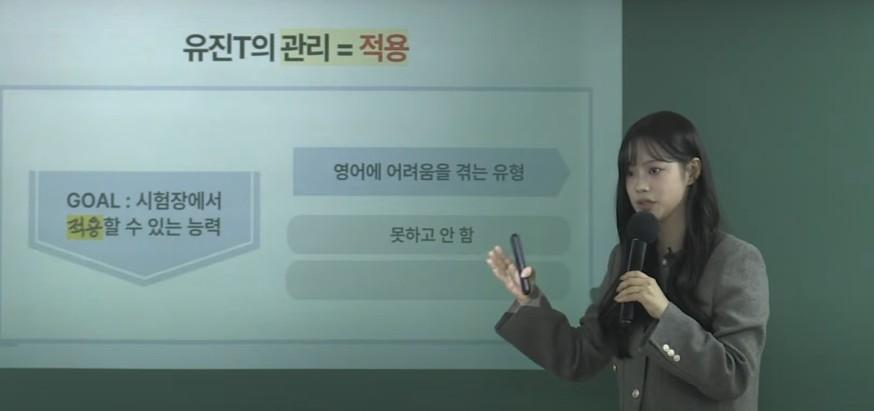 유진T의 관리 = 적용

GOAL : 시험장에서 적용할 수 있는 능력

영어에 어려움을 겪는 유형

못하고 안 함